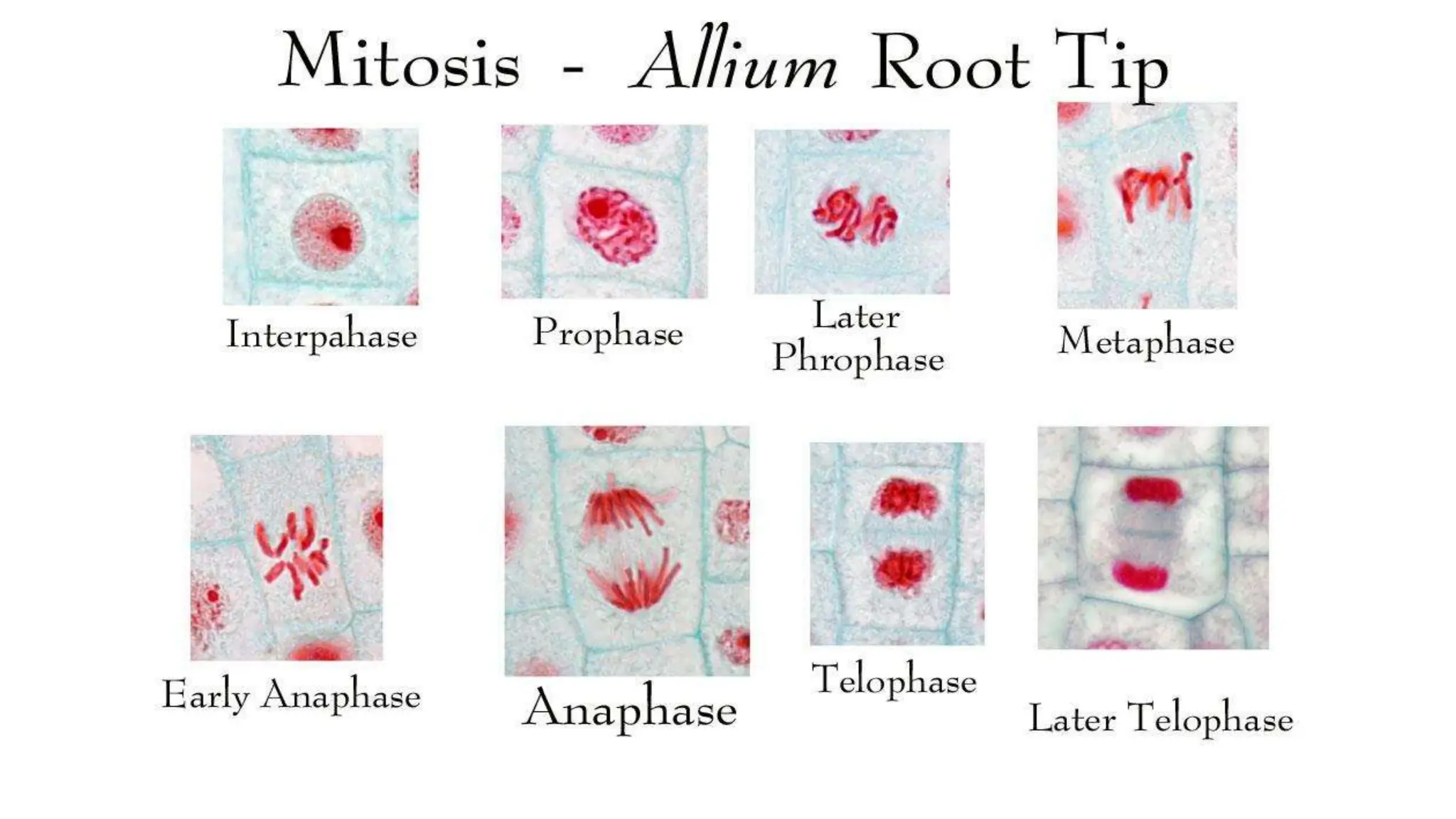 Mitosis - Allium Root Tip

Interpahase

Prophase

Later Phrophase

Metaphase

Early Anaphase

Anaphase

Telophase

Later Telophase